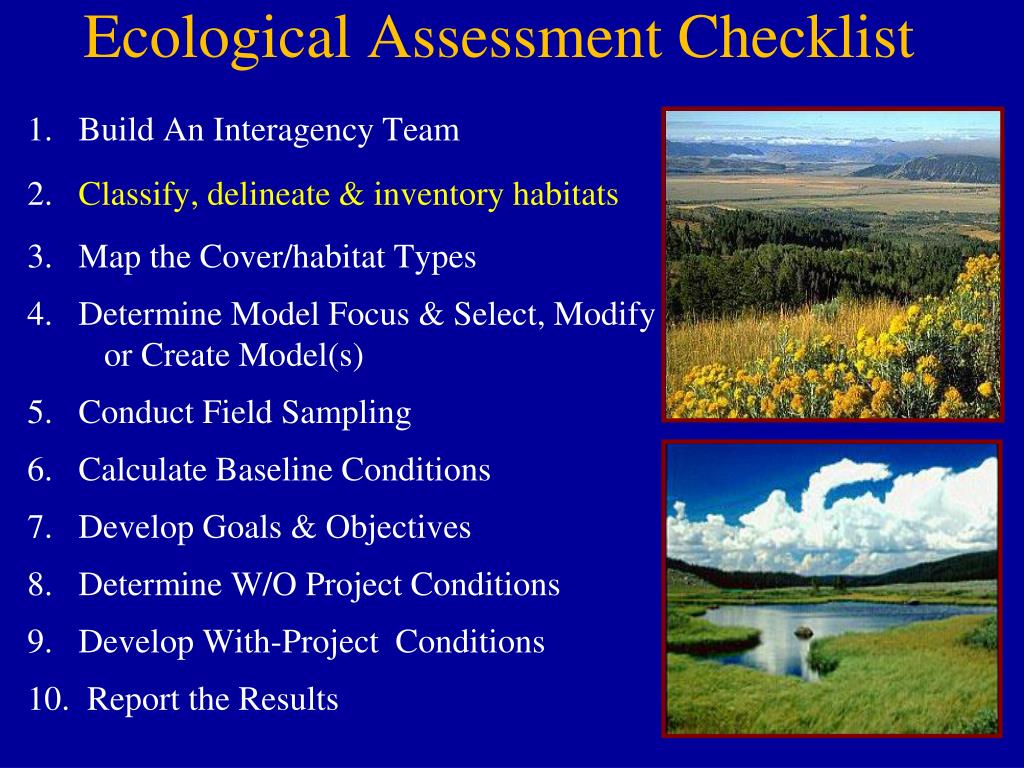 Ecological Assessment Checklist

1. Build An Interagency Team
2. Classify, delineate & inventory habitats
3. Map the Cover/habitat Types
4. Determine Model Focus & Select, Modify or Create Model(s)
5. Conduct Field Sampling
6. Calculate Baseline Conditions
7. Develop Goals & Objectives
8. Determine W/O Project Conditions
9. Develop With-Project Conditions
10. Report the Results